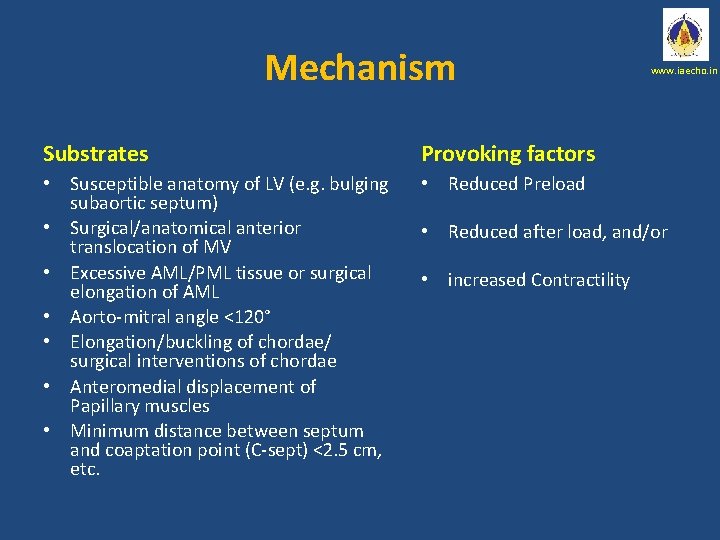 Mechanism

www.iaecho.in

Substrates

• Susceptible anatomy of LV (e.g. bulging subaortic septum)
• Surgical/anatomical anterior translocation of MV
• Excessive AML/PML tissue or surgical elongation of AML
• Aorto-mitral angle <120°
• Elongation/buckling of chordae/ surgical interventions of chordae
• Anteromedial displacement of Papillary muscles
• Minimum distance between septum and coaptation point (C-sept) <2.5 cm, etc.

Provoking factors

• Reduced Preload
• Reduced after load, and/or
• increased Contractility